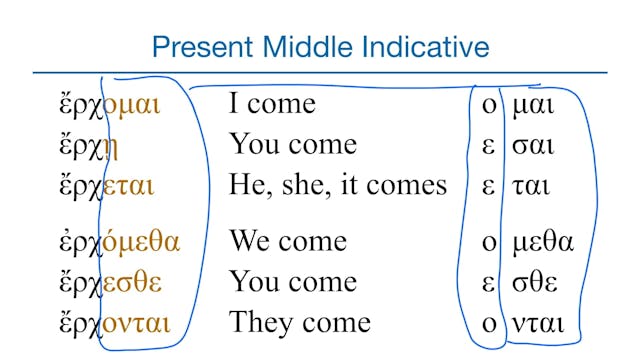 Present Middle Indicative

| | | | |
|---|---|---|---|
| ἔρχομαι | I come | ο | μαι |
| ἔρχῃ | You come | ε | σαι |
| ἔρχεται | He, she, it comes | ε | ται |
| ἐρχόμεθα | We come | ο | μεθα |
| ἔρχεσθε | You come | ε | σθε |
| ἔρχονται | They come | ο | νται |